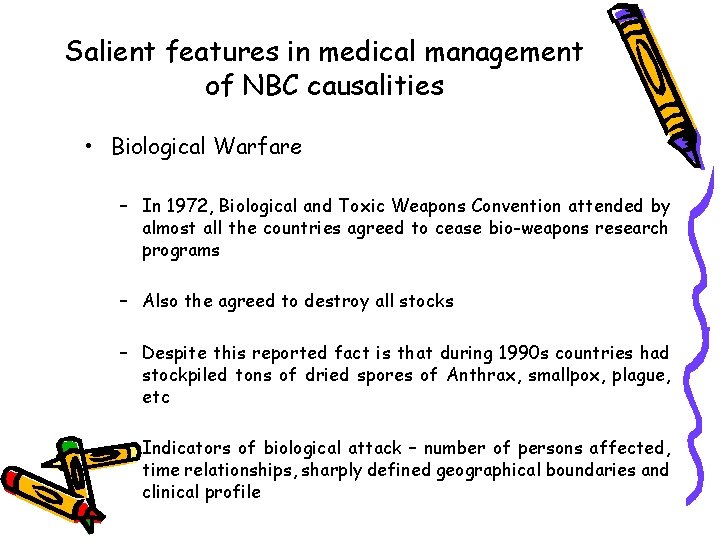 Salient features in medical management of NBC causalities

• Biological Warfare

– In 1972, Biological and Toxic Weapons Convention attended by almost all the countries agreed to cease bio-weapons research programs

– Also the agreed to destroy all stocks

– Despite this reported fact is that during 1990s countries had stockpiled tons of dried spores of Anthrax, smallpox, plague, etc

Indicators of biological attack – number of persons affected, time relationships, sharply defined geographical boundaries and clinical profile